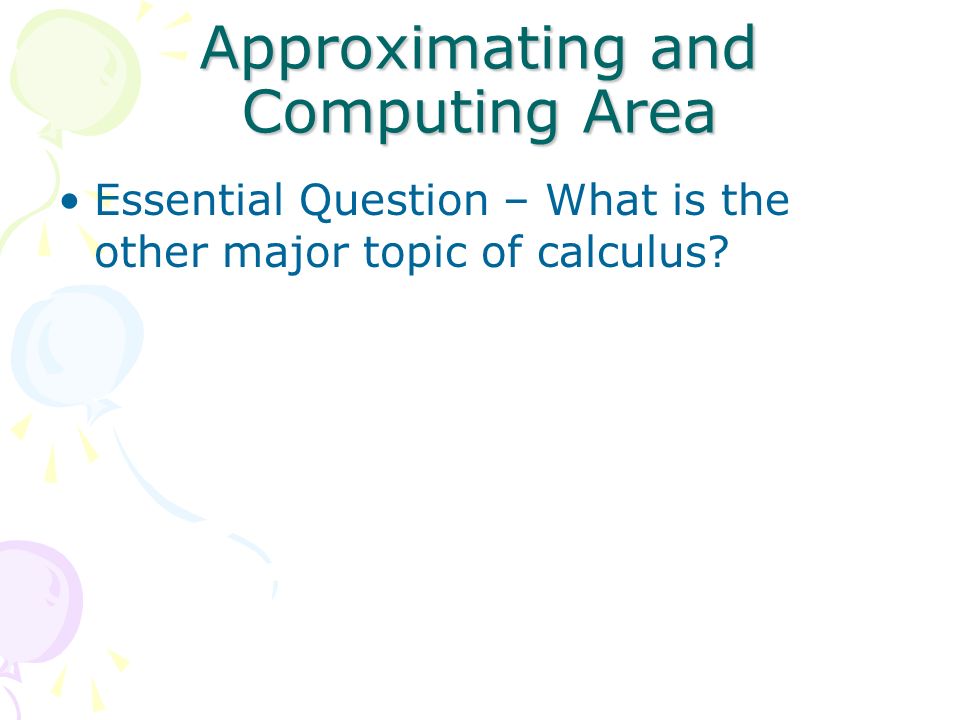 Approximating and Computing Area

• Essential Question – What is the other major topic of calculus?